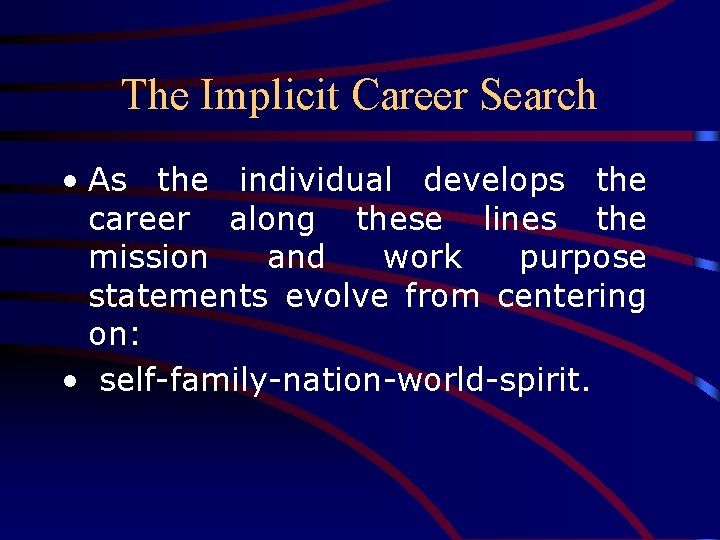 The Implicit Career Search

• As the individual develops the career along these lines the mission and work purpose statements evolve from centering on:

• self-family-nation-world-spirit.